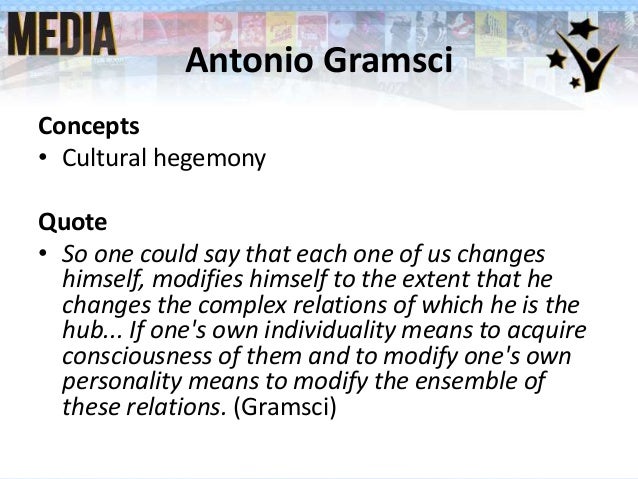 MEDIA

Antonio Gramsci

Concepts
• Cultural hegemony

Quote
• So one could say that each one of us changes himself, modifies himself to the extent that he changes the complex relations of which he is the hub... If one's own individuality means to acquire consciousness of them and to modify one's own personality means to modify the ensemble of these relations. (Gramsci)